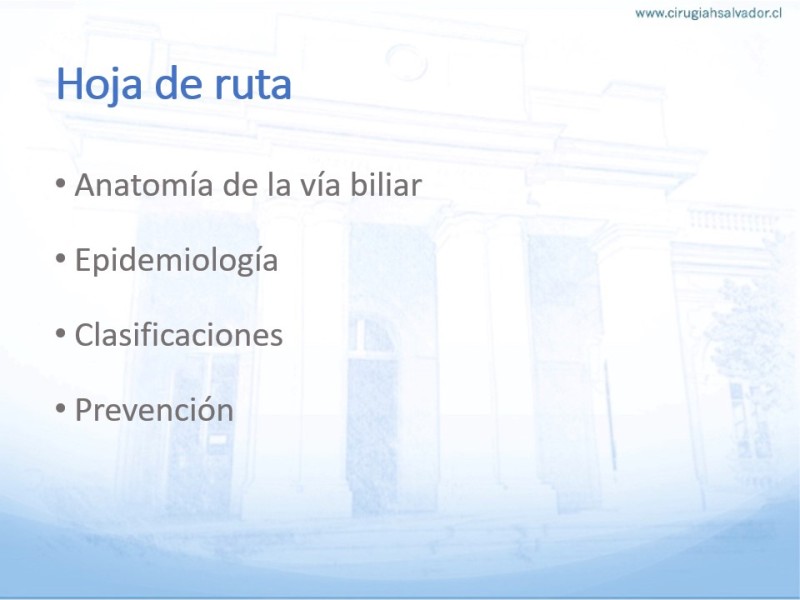 www.cirugiahsalvador.cl

Hoja de ruta

• Anatomía de la vía biliar

• Epidemiología

• Clasificaciones

• Prevención